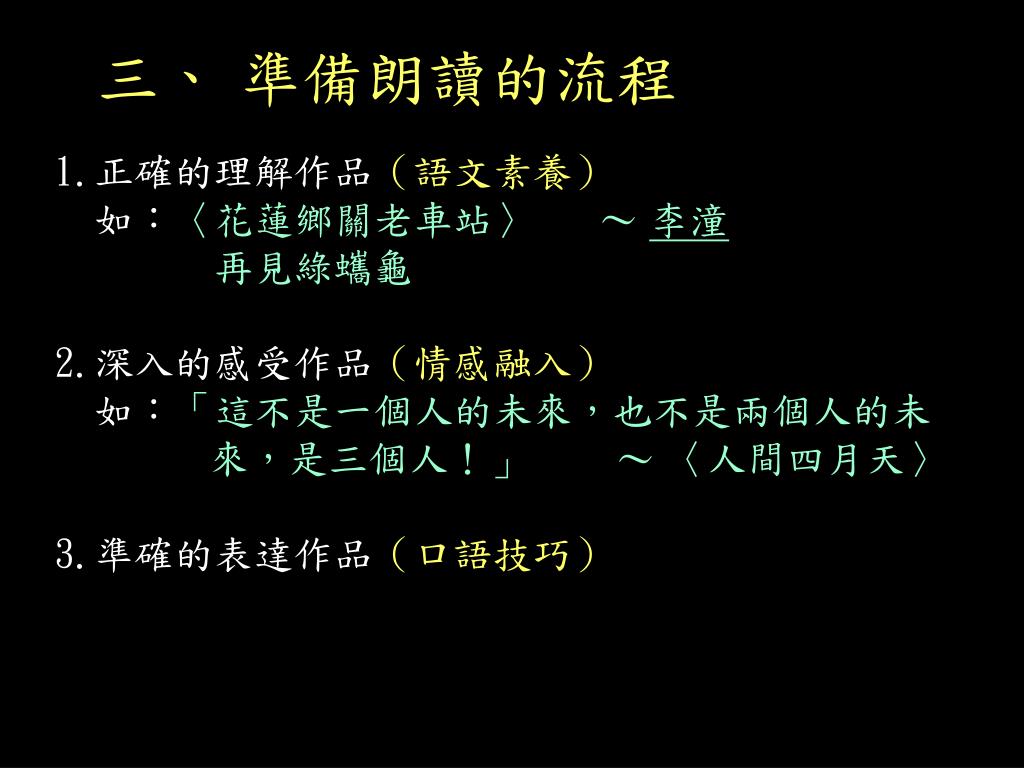 三、 準備朗讀的流程

1.正確的理解作品（語文素養）
如：〈花蓮鄉關老車站〉 ～ 李潼
再見綠蠵龜

2.深入的感受作品（情感融入）
如：「這不是一個人的未來，也不是兩個人的未來，是三個人！」 ～〈人間四月天〉

3.準確的表達作品（口語技巧）